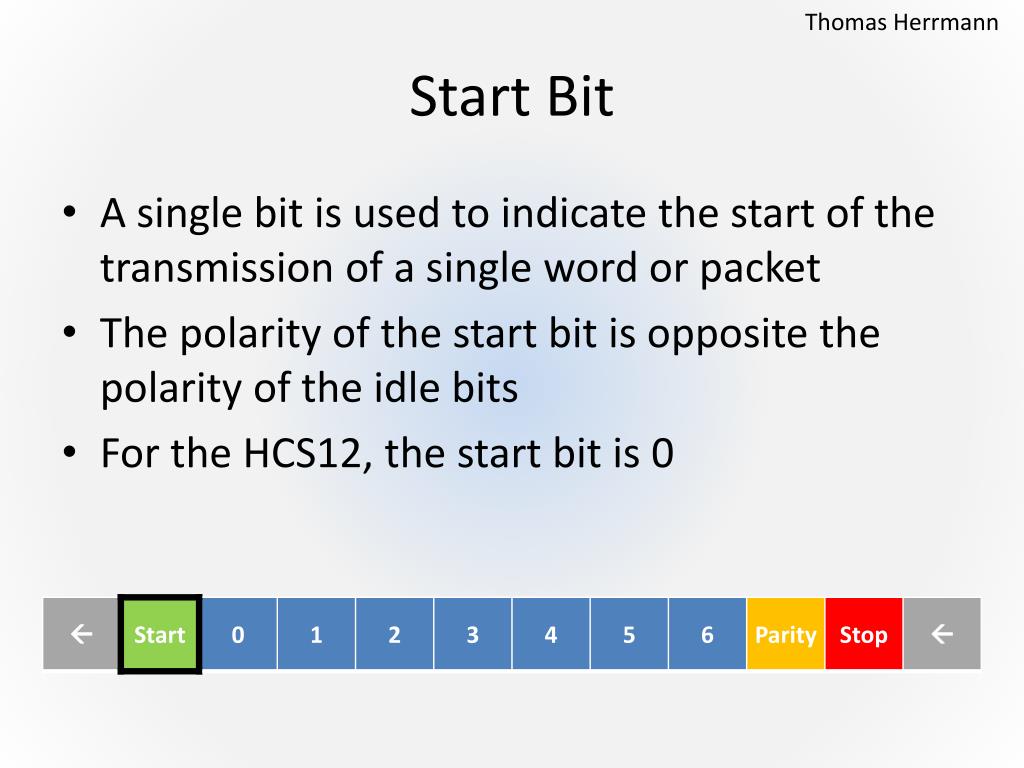 Thomas Herrmann

Start Bit

• A single bit is used to indicate the start of the transmission of a single word or packet
• The polarity of the start bit is opposite the polarity of the idle bits
• For the HCS12, the start bit is 0

| ← | Start | 0 | 1 | 2 | 3 | 4 | 5 | 6 | Parity | Stop | ← |
|---|---|---|---|---|---|---|---|---|---|---|---|